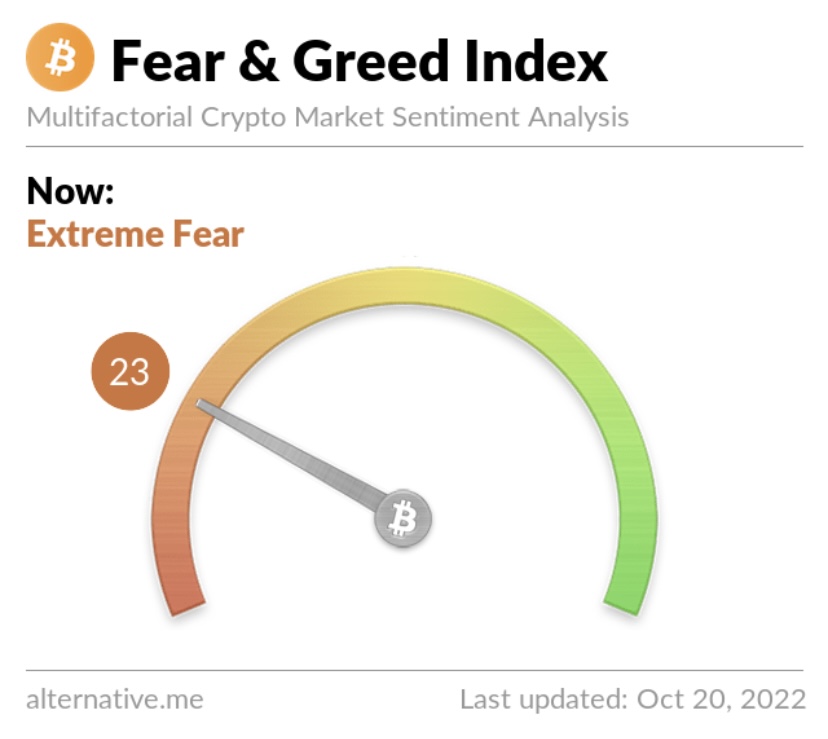 Fear & Greed Index

Multifactorial Crypto Market Sentiment Analysis

Now:
Extreme Fear

23

alternative.me

Last updated: Oct 20, 2022